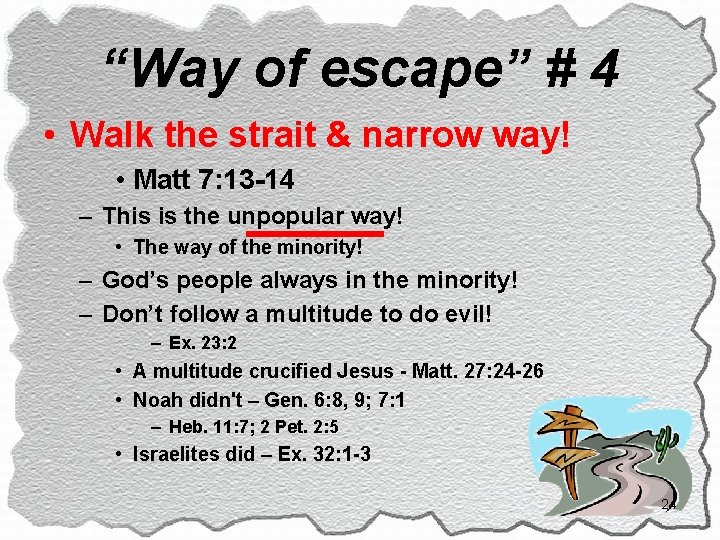 “Way of escape” # 4

• Walk the strait & narrow way!
  • Matt 7:13-14
– This is the unpopular way!
  • The way of the minority!
– God’s people always in the minority!
– Don’t follow a multitude to do evil!
  – Ex. 23:2
  • A multitude crucified Jesus - Matt. 27:24-26
  • Noah didn't – Gen. 6:8, 9; 7:1
    – Heb. 11:7; 2 Pet. 2:5
  • Israelites did – Ex. 32:1-3

24